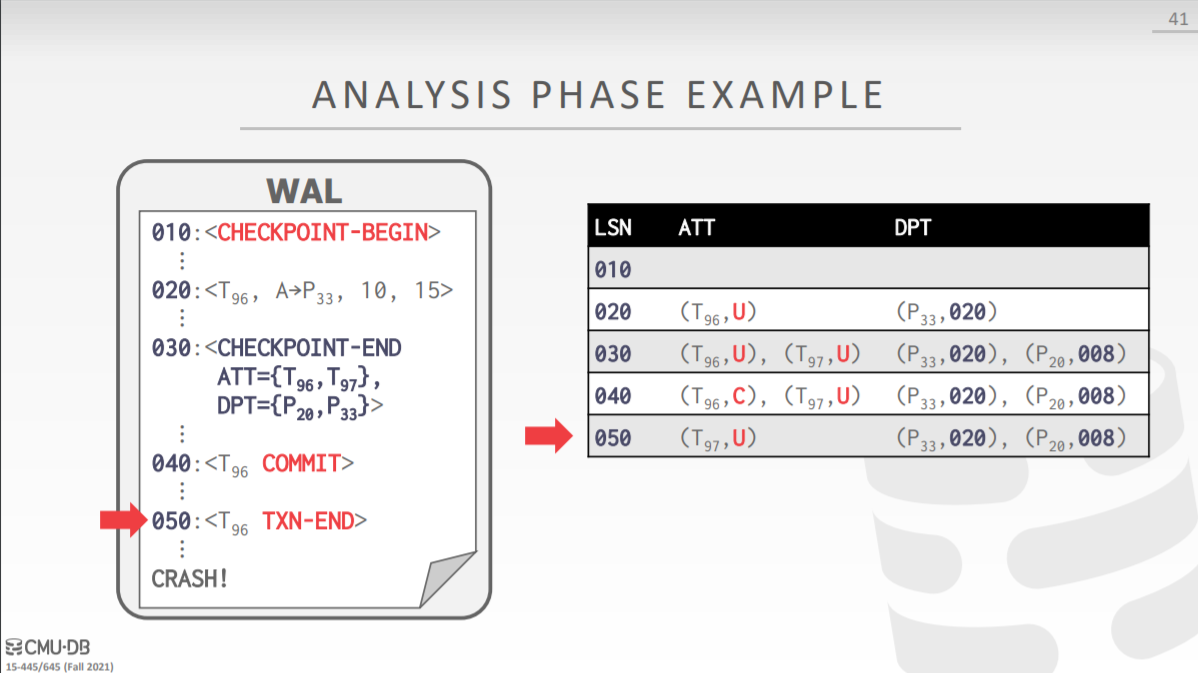 41

ANALYSIS PHASE EXAMPLE

WAL

010:<CHECKPOINT-BEGIN>
⋮
020:<$T_{96}$, A→$P_{33}$, 10, 15>
⋮
030:<CHECKPOINT-END
ATT={$T_{96}$,$T_{97}$},
DPT={$P_{20}$,$P_{33}$}>
⋮
040:<$T_{96}$ COMMIT>
⋮
050:<$T_{96}$ TXN-END>
⋮
CRASH!

| LSN | ATT | DPT |
|---|---|---|
| 010 | | |
| 020 | ($T_{96}$,U) | ($P_{33}$,020) |
| 030 | ($T_{96}$,U), ($T_{97}$,U) | ($P_{33}$,020), ($P_{20}$,008) |
| 040 | ($T_{96}$,C), ($T_{97}$,U) | ($P_{33}$,020), ($P_{20}$,008) |
| 050 | ($T_{97}$,U) | ($P_{33}$,020), ($P_{20}$,008) |

CMU·DB
15-445/645 (Fall 2021)